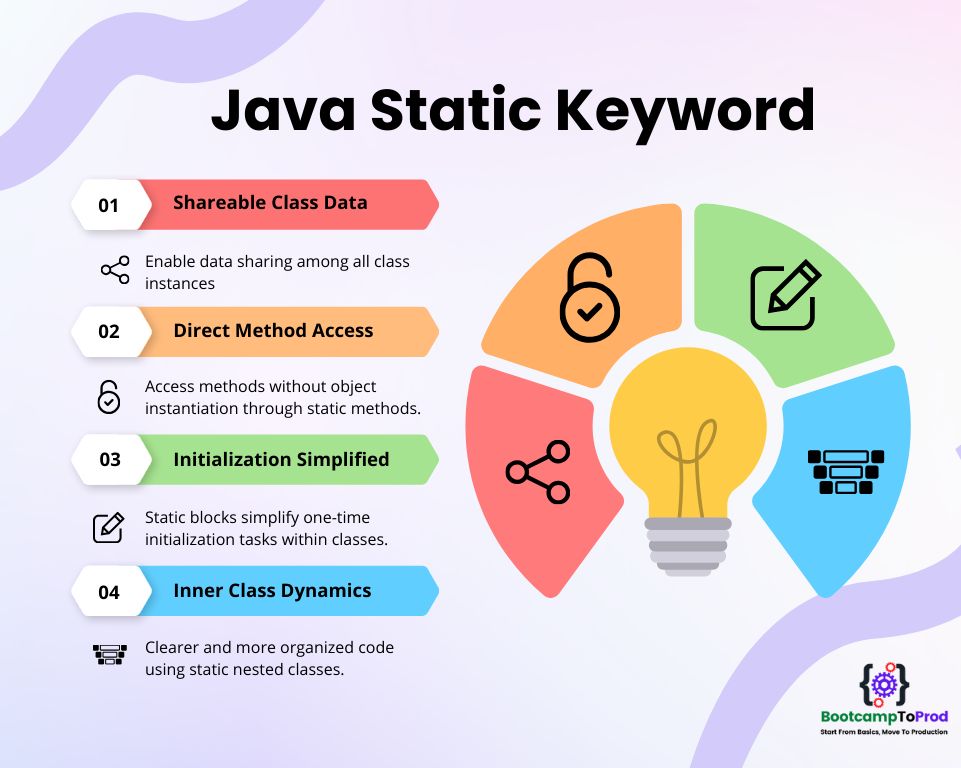 Java Static Keyword

01 Shareable Class Data

Enable data sharing among all class instances

02 Direct Method Access

Access methods without object instantiation through static methods.

03 Initialization Simplified

Static blocks simplify one-time initialization tasks within classes.

04 Inner Class Dynamics

Clearer and more organized code using static nested classes.

BootcampToProd
Start From Basics, Move To Production